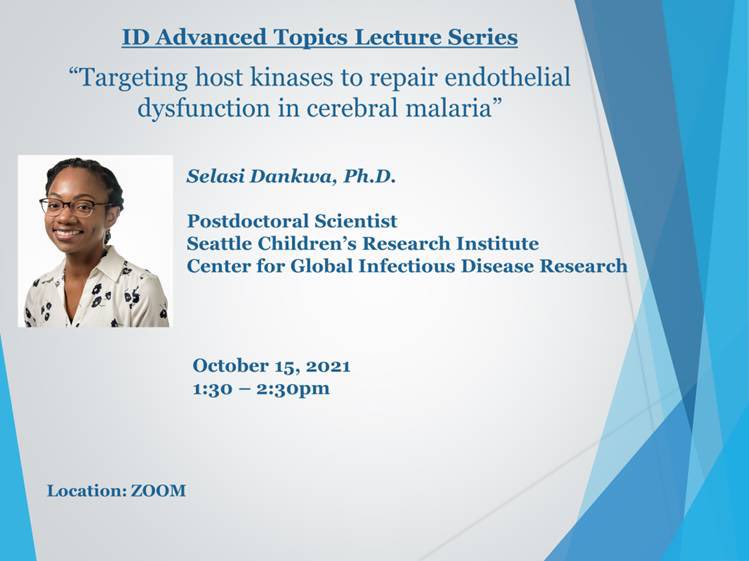 ID Advanced Topics Lecture Series

“Targeting host kinases to repair endothelial dysfunction in cerebral malaria”

Selasi Dankwa, Ph.D.

Postdoctoral Scientist
Seattle Children’s Research Institute
Center for Global Infectious Disease Research

October 15, 2021
1:30 – 2:30pm

Location: ZOOM